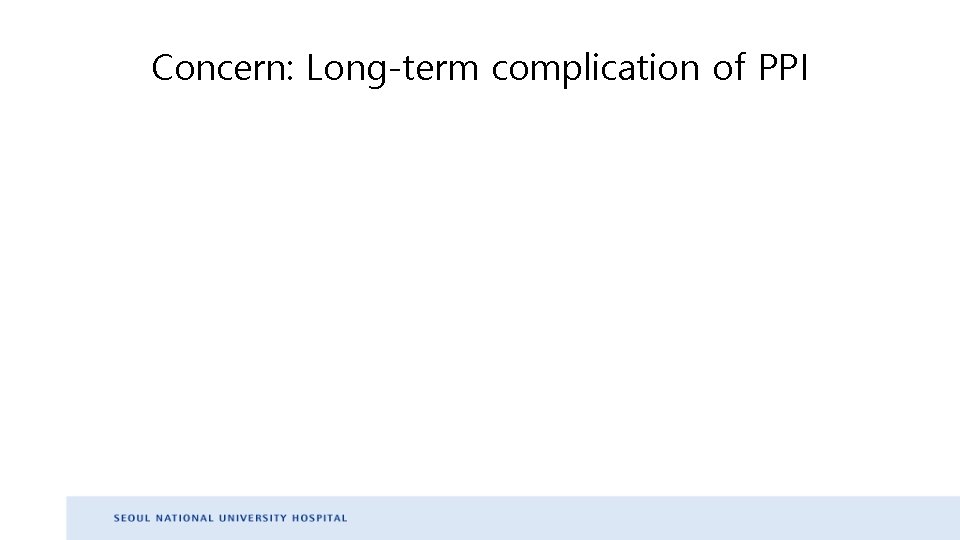 Concern: Long-term complication of PPI

SEOUL NATIONAL UNIVERSITY HOSPITAL